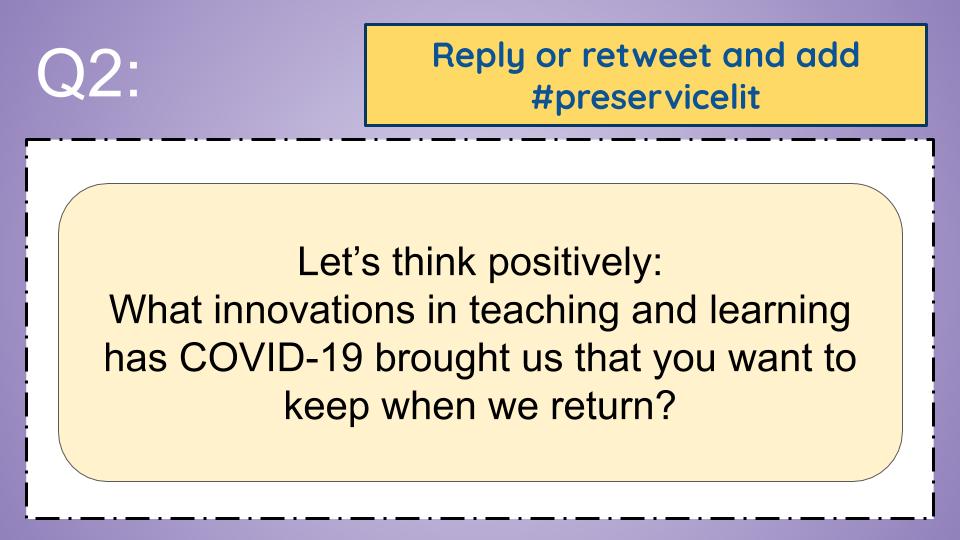 Q2:

Reply or retweet and add #preservicelit

Let’s think positively:
What innovations in teaching and learning has COVID-19 brought us that you want to keep when we return?